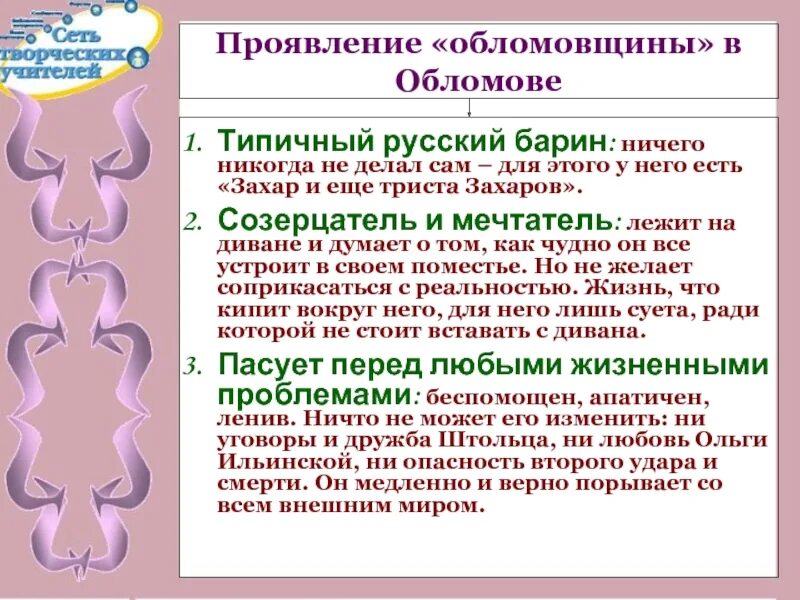 Сеть творческих учителей

Проявление «обломовщины» в Обломове

1. Типичный русский барин: ничего никогда не делал сам – для этого у него есть «Захар и еще триста Захаров».

2. Созерцатель и мечтатель: лежит на диване и думает о том, как чудно он все устроит в своем поместье. Но не желает соприкасаться с реальностью. Жизнь, что кипит вокруг него, для него лишь суета, ради которой не стоит вставать с дивана.

3. Пасует перед любыми жизненными проблемами: беспомощен, апатичен, ленив. Ничто не может его изменить: ни уговоры и дружба Штольца, ни любовь Ольги Ильинской, ни опасность второго удара и смерти. Он медленно и верно порывает со всем внешним миром.